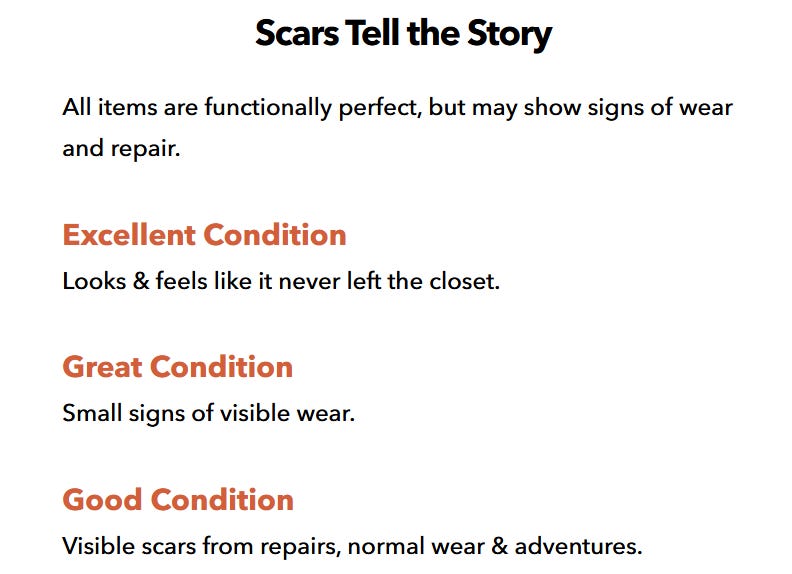 Scars Tell the Story

All items are functionally perfect, but may show signs of wear and repair.

Excellent Condition

Looks & feels like it never left the closet.

Great Condition

Small signs of visible wear.

Good Condition

Visible scars from repairs, normal wear & adventures.